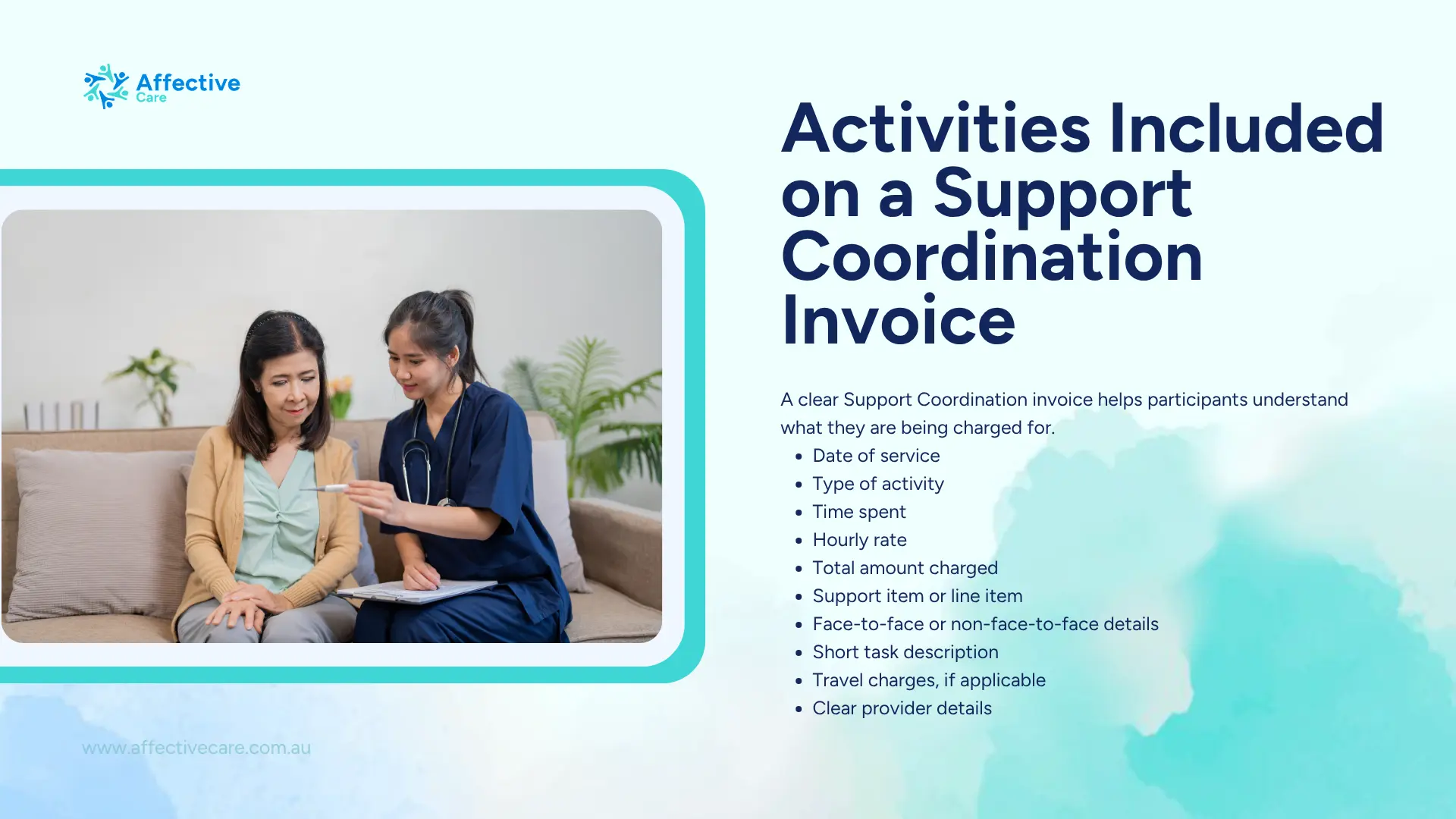 Affective
Care

Activities Included on a Support Coordination Invoice

A clear Support Coordination invoice helps participants understand what they are being charged for.

- Date of service
- Type of activity
- Time spent
- Hourly rate
- Total amount charged
- Support item or line item
- Face-to-face or non-face-to-face details
- Short task description
- Travel charges, if applicable
- Clear provider details

www.affectivecare.com.au